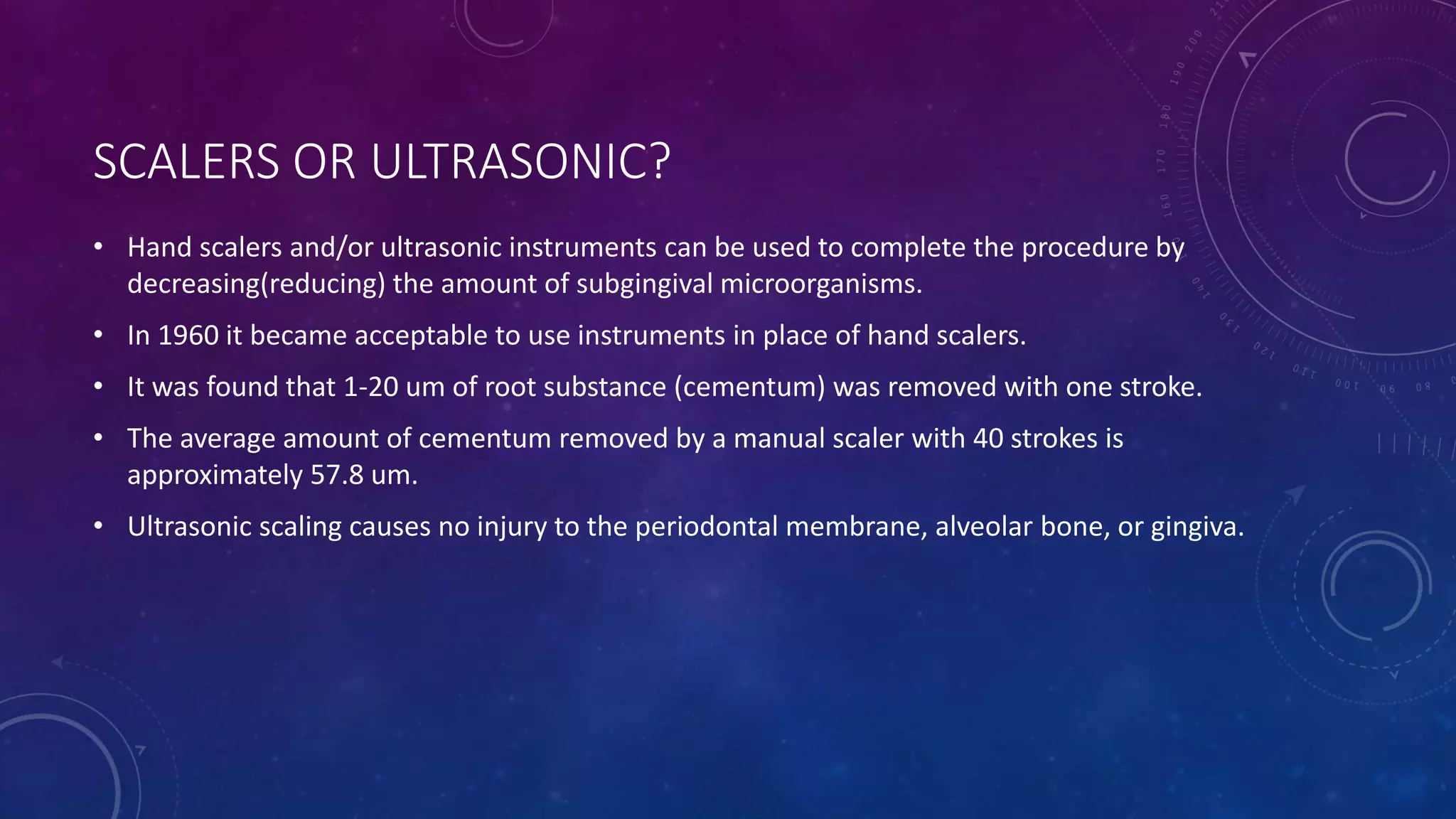 SCALERS OR ULTRASONIC?

• Hand scalers and/or ultrasonic instruments can be used to complete the procedure by decreasing(reducing) the amount of subgingival microorganisms.

• In 1960 it became acceptable to use instruments in place of hand scalers.

• It was found that 1-20 um of root substance (cementum) was removed with one stroke.

• The average amount of cementum removed by a manual scaler with 40 strokes is approximately 57.8 um.

• Ultrasonic scaling causes no injury to the periodontal membrane, alveolar bone, or gingiva.